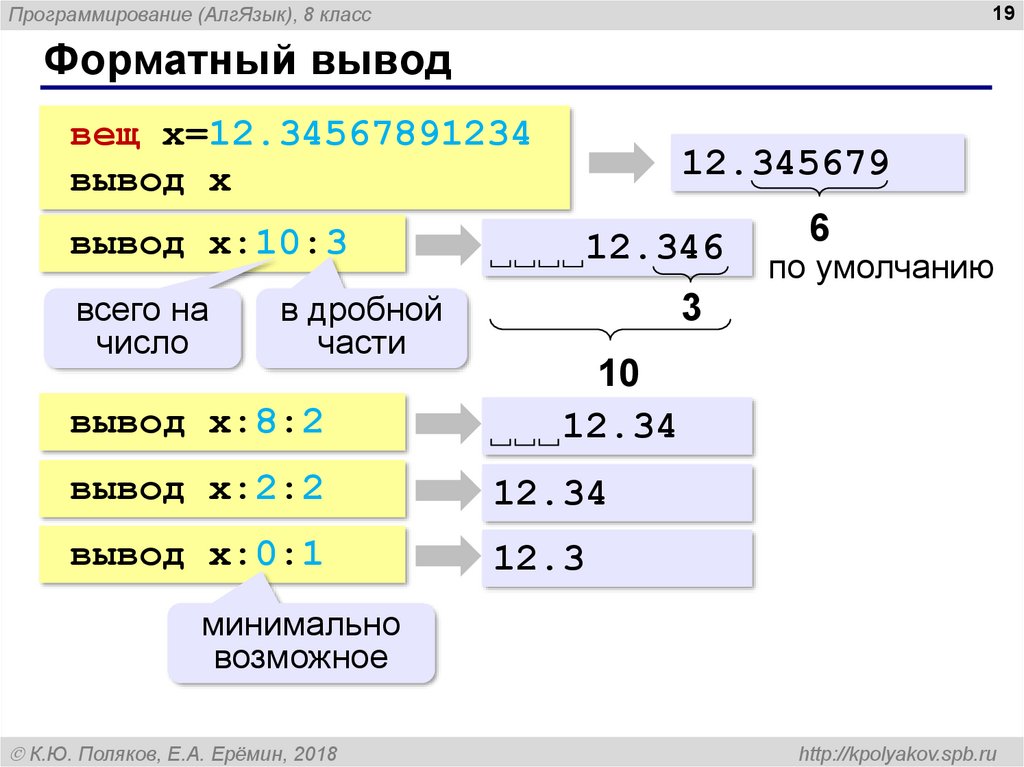 Программирование (АлгЯзык), 8 класс

19

Форматный вывод

вещ x=12.34567891234
вывод x

12.345679

6
по умолчанию

вывод x:10:3

␣␣␣␣12.346

3

10

всего на число

в дробной части

вывод x:8:2

␣␣␣12.34

вывод x:2:2

12.34

вывод x:0:1

12.3

минимально возможное

© К.Ю. Поляков, Е.А. Ерёмин, 2018

http://kpolyakov.spb.ru